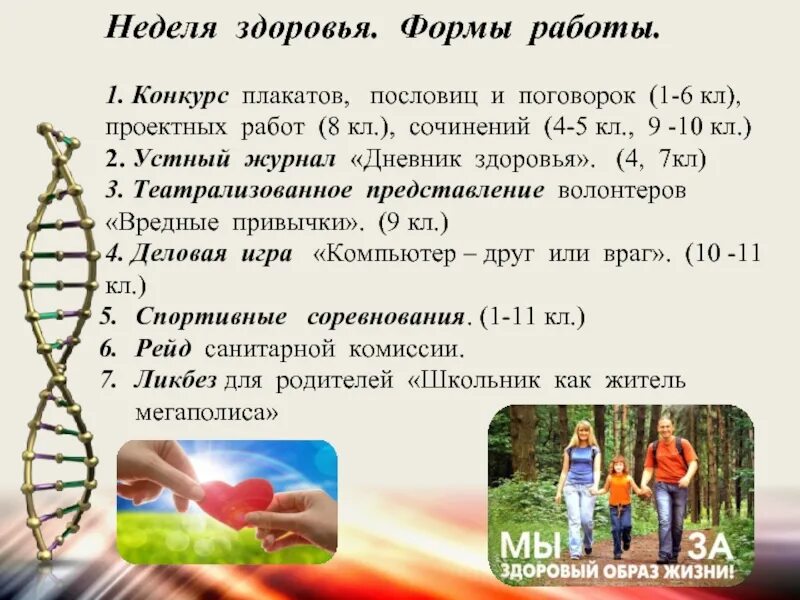 Неделя здоровья. Формы работы.

1. Конкурс плакатов, пословиц и поговорок (1-6 кл), проектных работ (8 кл.), сочинений (4-5 кл., 9 -10 кл.)
2. Устный журнал «Дневник здоровья». (4, 7кл)
3. Театрализованное представление волонтеров «Вредные привычки». (9 кл.)
4. Деловая игра «Компьютер – друг или враг». (10 -11 кл.)
5. Спортивные соревнования. (1-11 кл.)
6. Рейд санитарной комиссии.
7. Ликбез для родителей «Школьник как житель мегаполиса»

МЫ ЗА
ЗДОРОВЫЙ ОБРАЗ ЖИЗНИ!